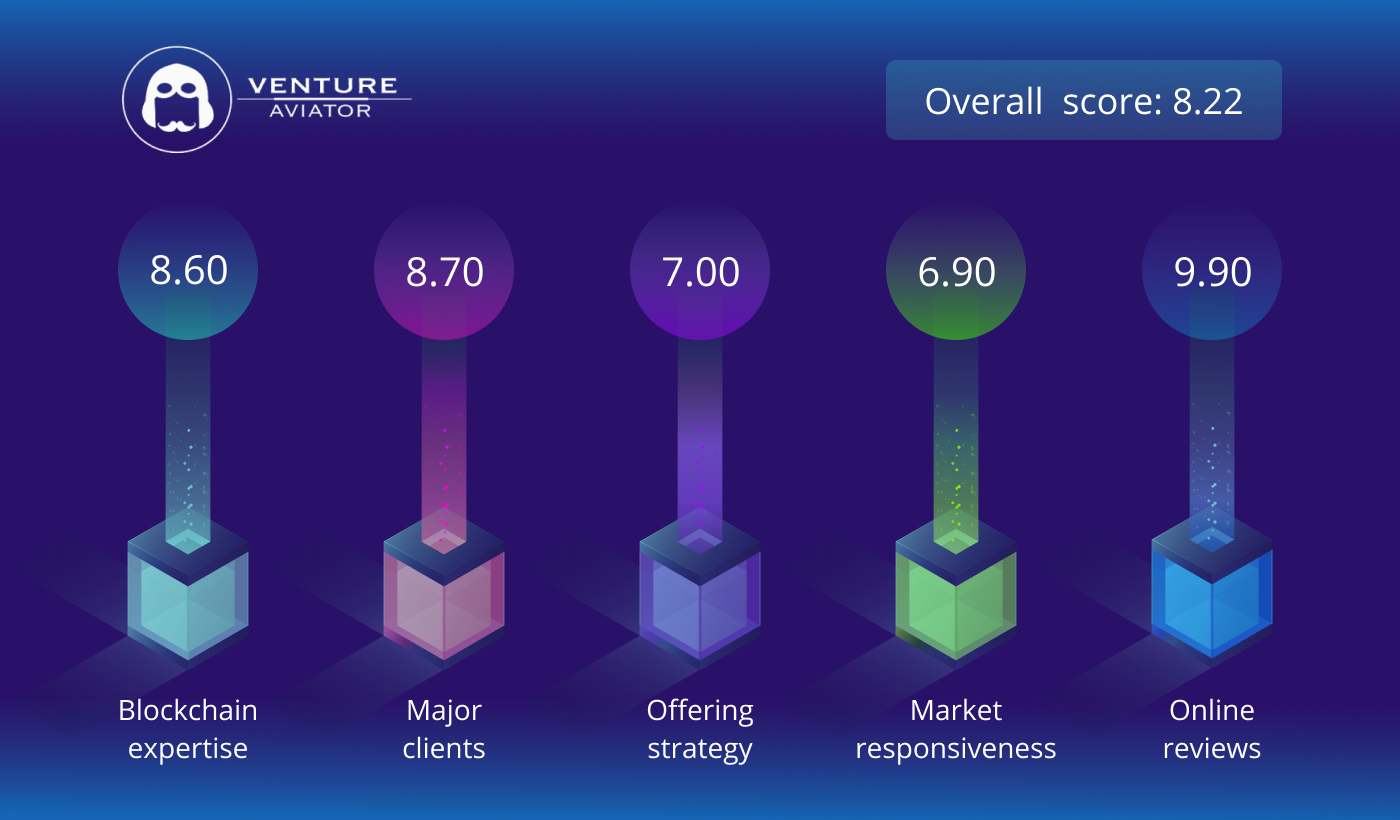 VENTURE
AVIATOR

Overall score: 8.22

8.60

8.70

7.00

6.90

9.90

Blockchain expertise

Major clients

Offering strategy

Market responsiveness

Online reviews